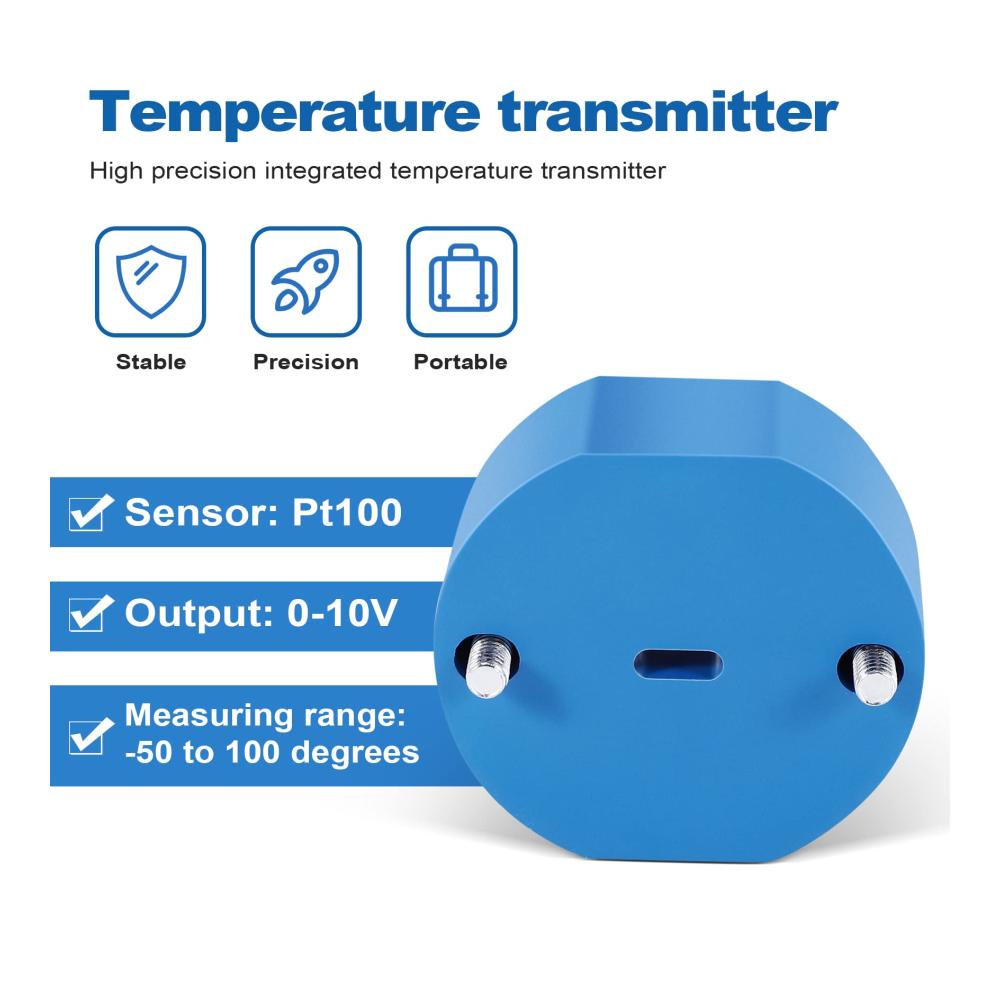 Temperature transmitter

High precision integrated temperature transmitter

Stable

Precision

Portable

Sensor: Pt100

Output: 0-10V

Measuring range: -50 to 100 degrees